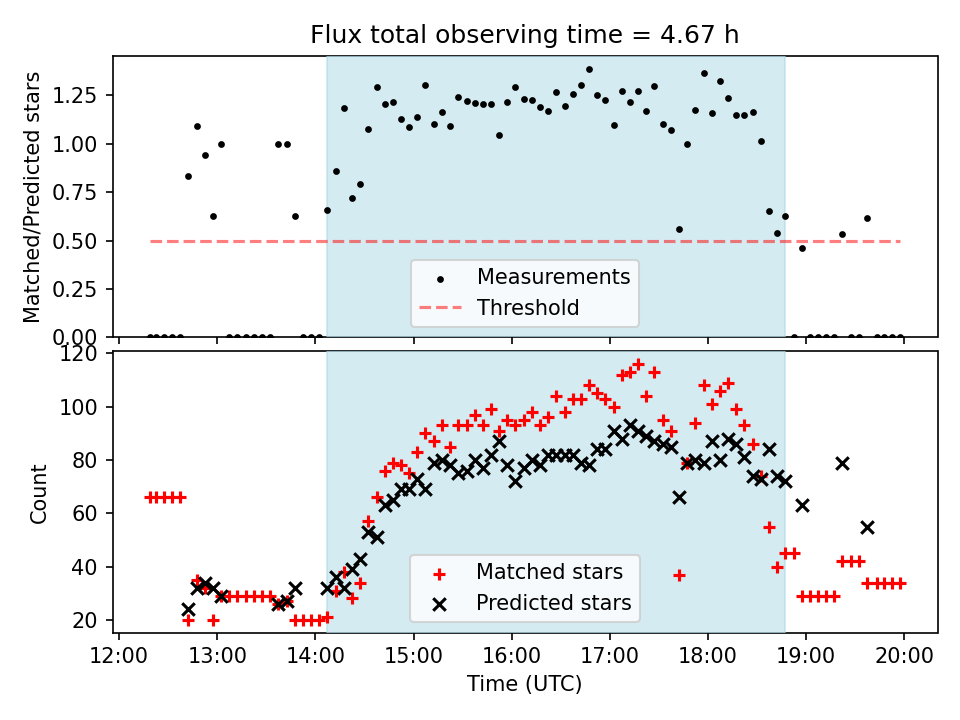 Flux total observing time = 4.67 h

Matched/Predicted stars

1.25
1.00
0.75
0.50
0.25
0.00

Measurements
Threshold

Count

120
100
80
60
40
20

Matched stars
Predicted stars

12:00
13:00
14:00
15:00
16:00
17:00
18:00
19:00
20:00

Time (UTC)